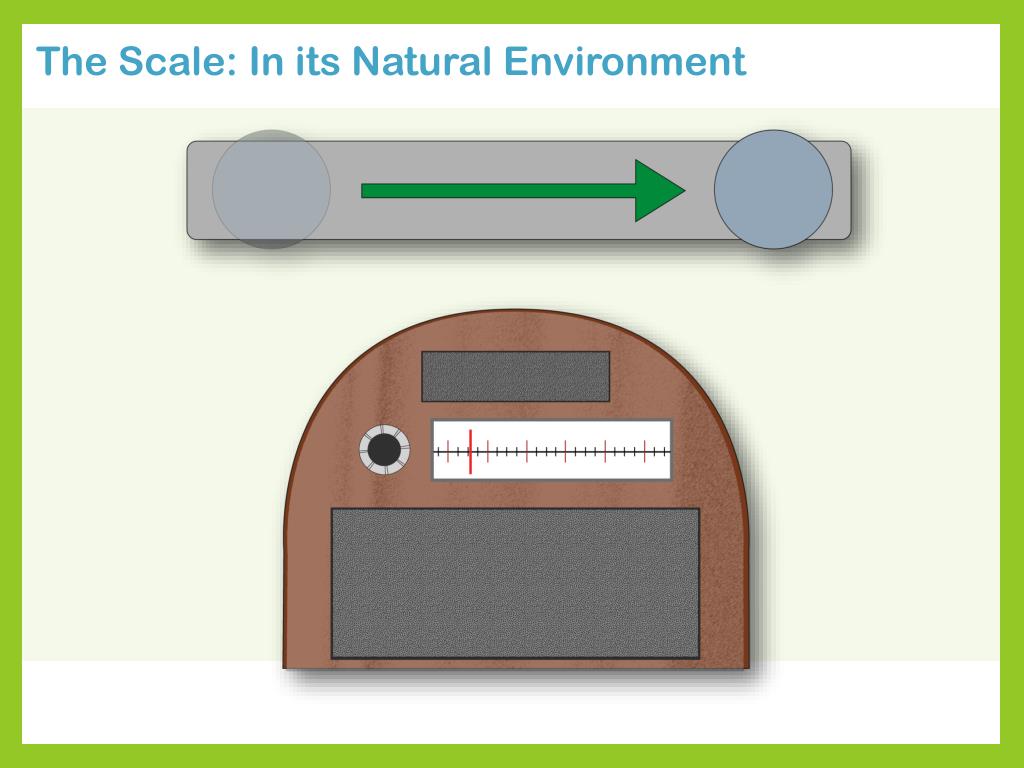 The Scale: In its Natural Environment